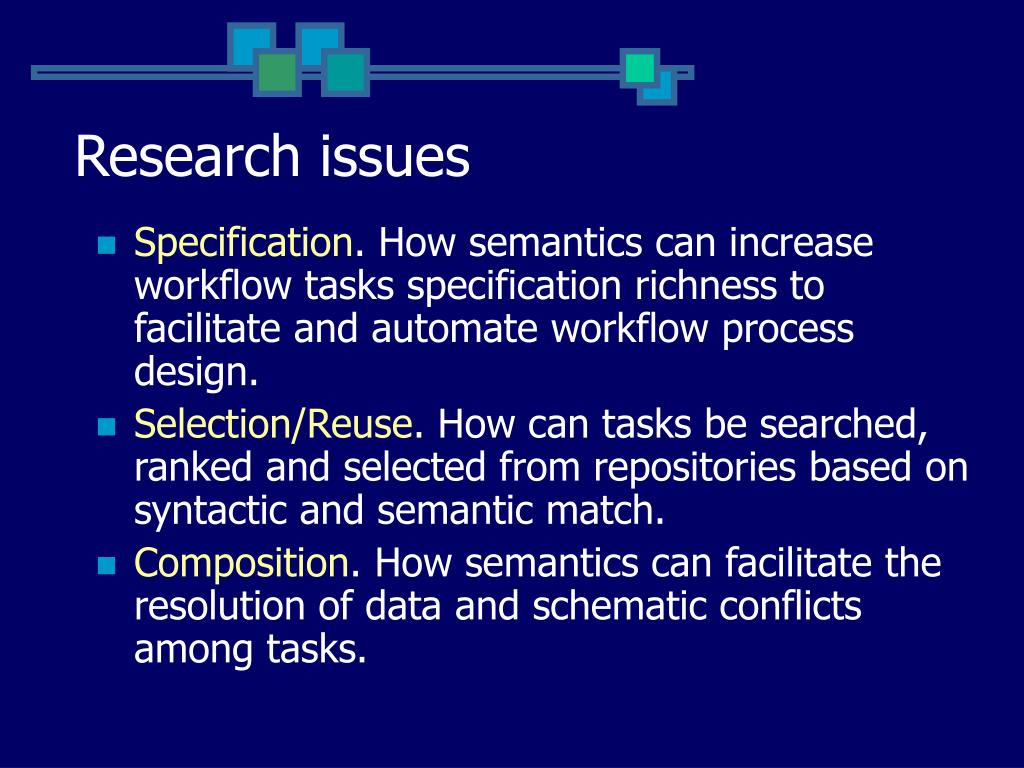 Research issues

Specification. How semantics can increase workflow tasks specification richness to facilitate and automate workflow process design.

Selection/Reuse. How can tasks be searched, ranked and selected from repositories based on syntactic and semantic match.

Composition. How semantics can facilitate the resolution of data and schematic conflicts among tasks.